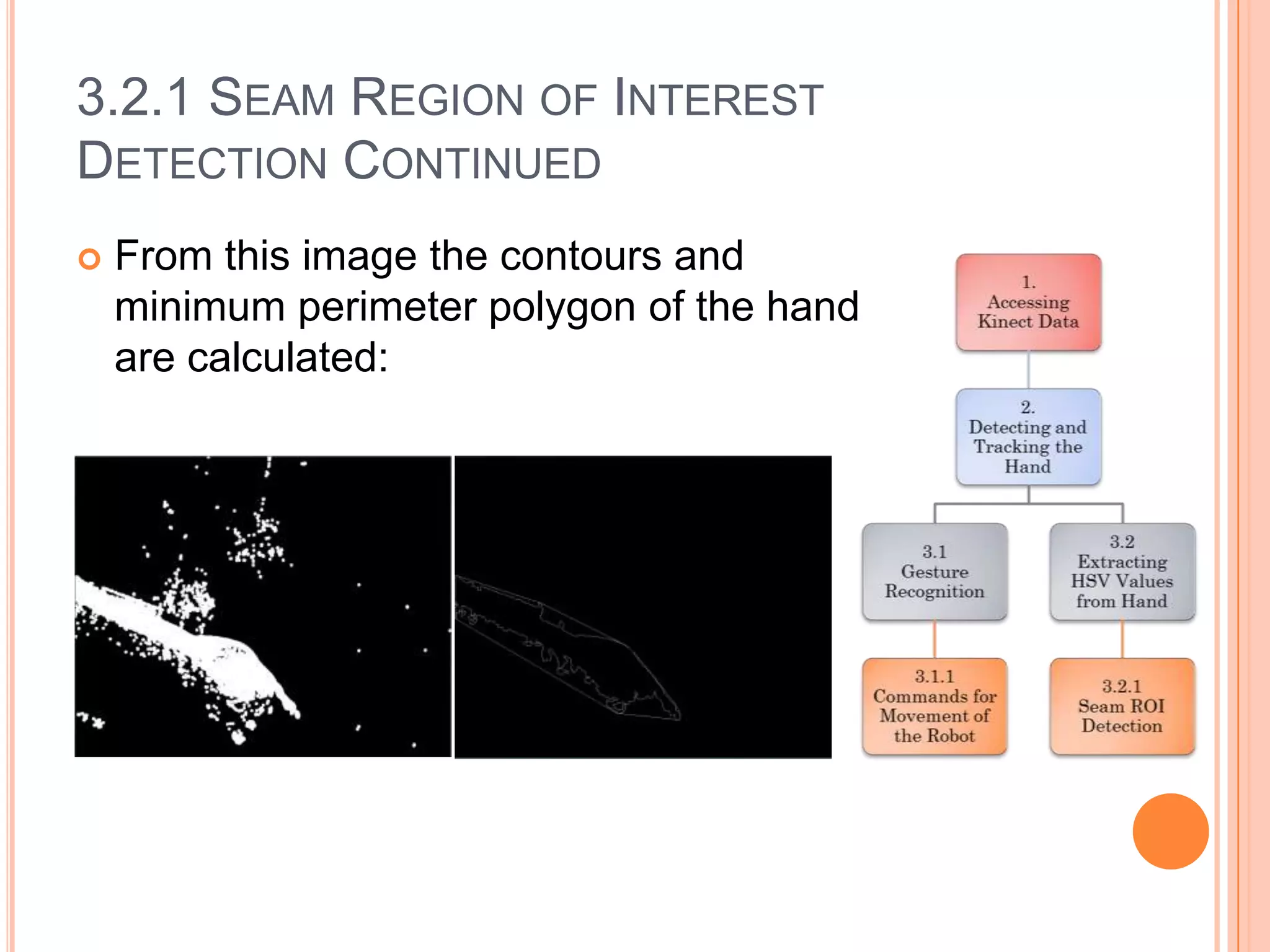 3.2.1 SEAM REGION OF INTEREST DETECTION CONTINUED

From this image the contours and minimum perimeter polygon of the hand are calculated:

1.
Accessing
Kinect Data

2.
Detecting and
Tracking the
Hand

3.1
Gesture
Recognition

3.2
Extracting
HSV Values
from Hand

3.1.1
Commands for
Movement of
the Robot

3.2.1
Seam ROI
Detection